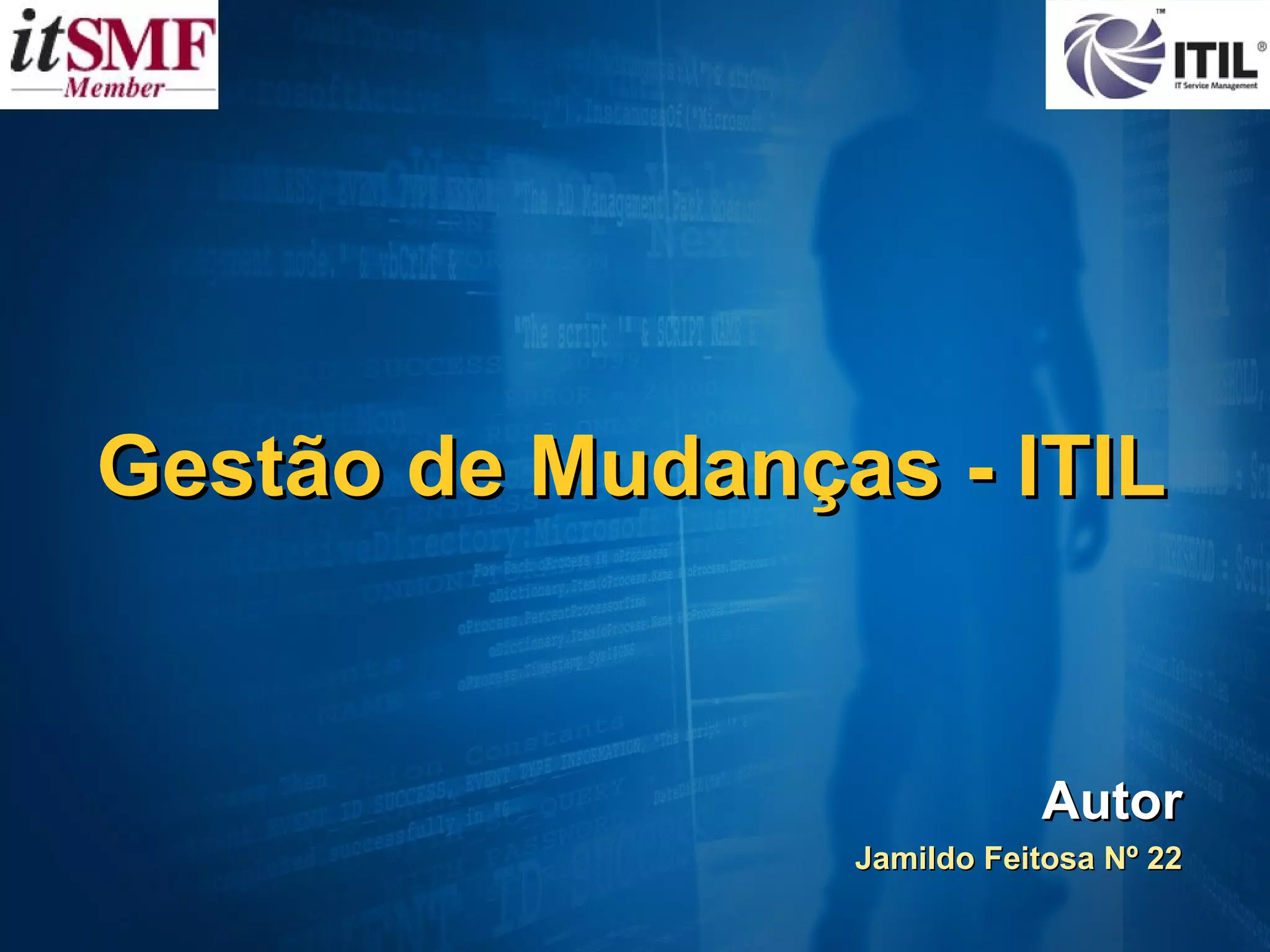 itSMF
Member

ITIL®
IT Service Management

Gestão de Mudanças - ITIL

Autor

Jamildo Feitosa Nº 22